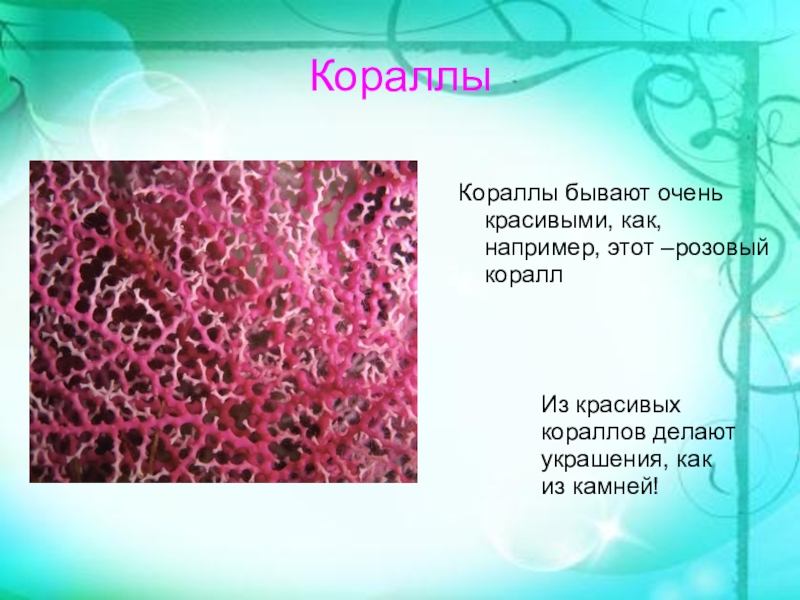 Кораллы

Кораллы бывают очень красивыми, как, например, этот –розовый коралл

Из красивых кораллов делают украшения, как из камней!